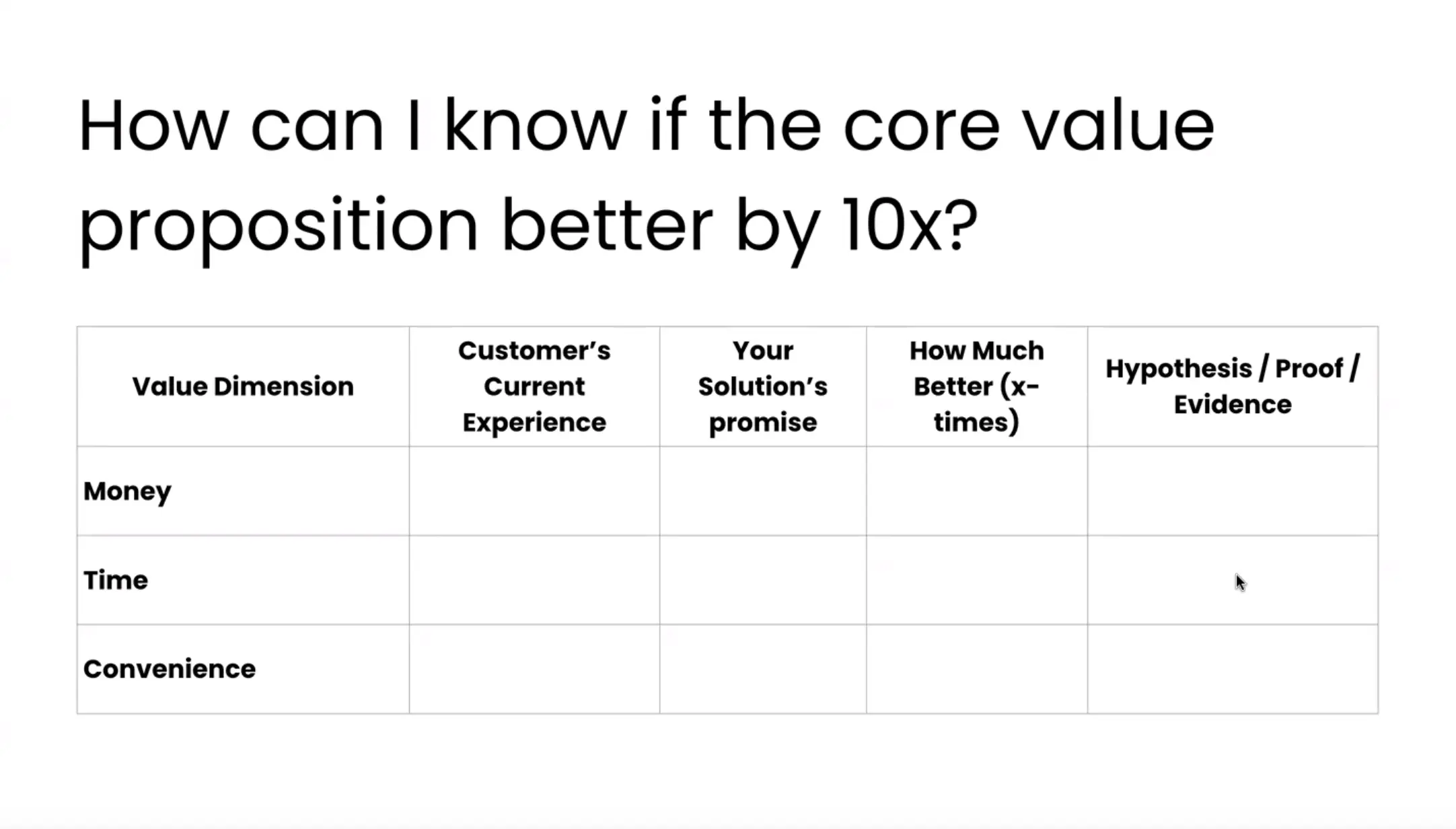 How can I know if the core value proposition better by 10x?

| Value Dimension | Customer's Current Experience | Your Solution's promise | How Much Better (x-times) | Hypothesis / Proof / Evidence |
|---|---|---|---|---|
| Money | | | | |
| Time | | | | |
| Convenience | | | | |